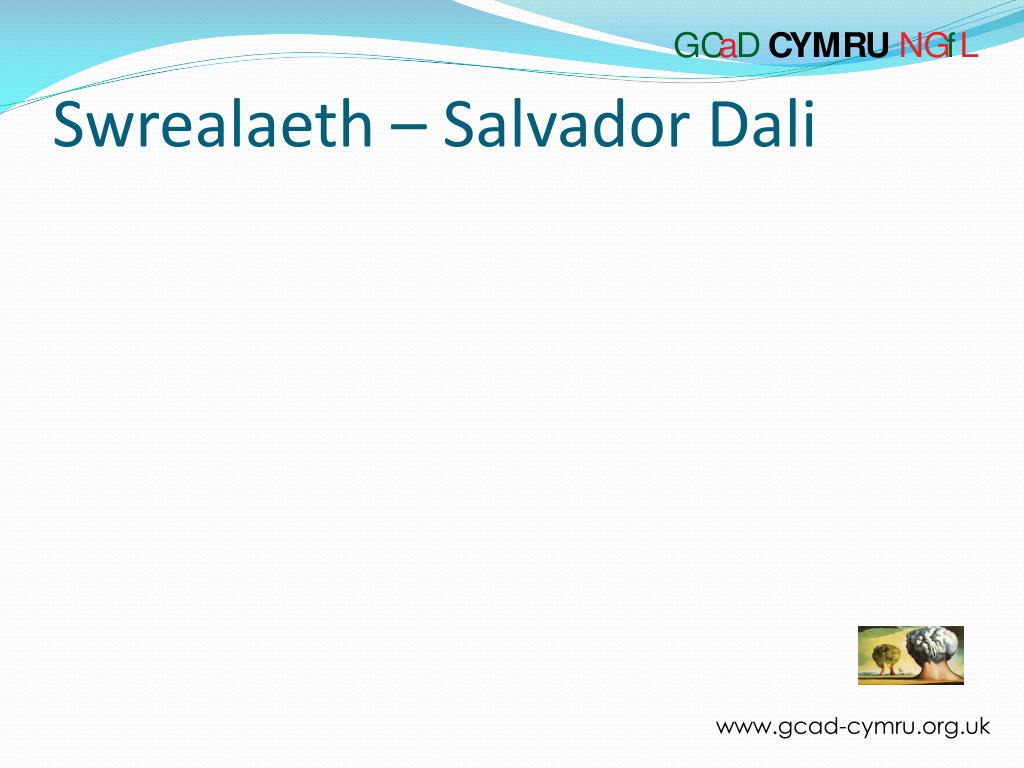 GCaD CYMRU NGfL

Swrealaeth – Salvador Dali

www.gcad-cymru.org.uk